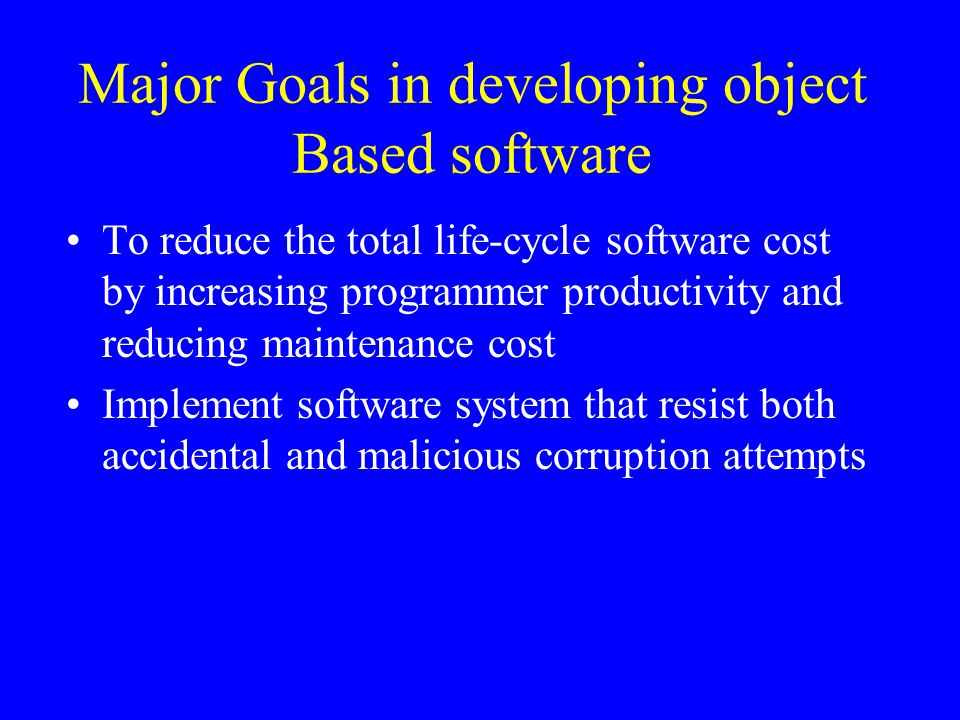 Major Goals in developing object Based software

• To reduce the total life-cycle software cost by increasing programmer productivity and reducing maintenance cost
• Implement software system that resist both accidental and malicious corruption attempts